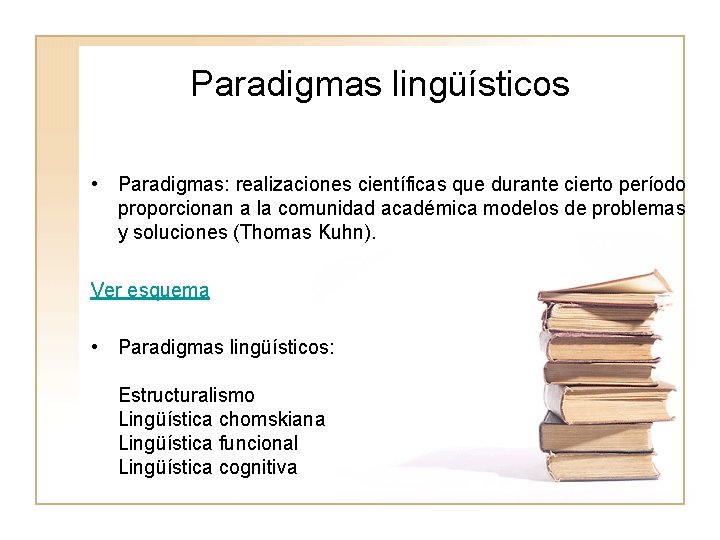 Paradigmas lingüísticos

• Paradigmas: realizaciones científicas que durante cierto período proporcionan a la comunidad académica modelos de problemas y soluciones (Thomas Kuhn).

Ver esquema

• Paradigmas lingüísticos:

Estructuralismo
Lingüística chomskiana
Lingüística funcional
Lingüística cognitiva